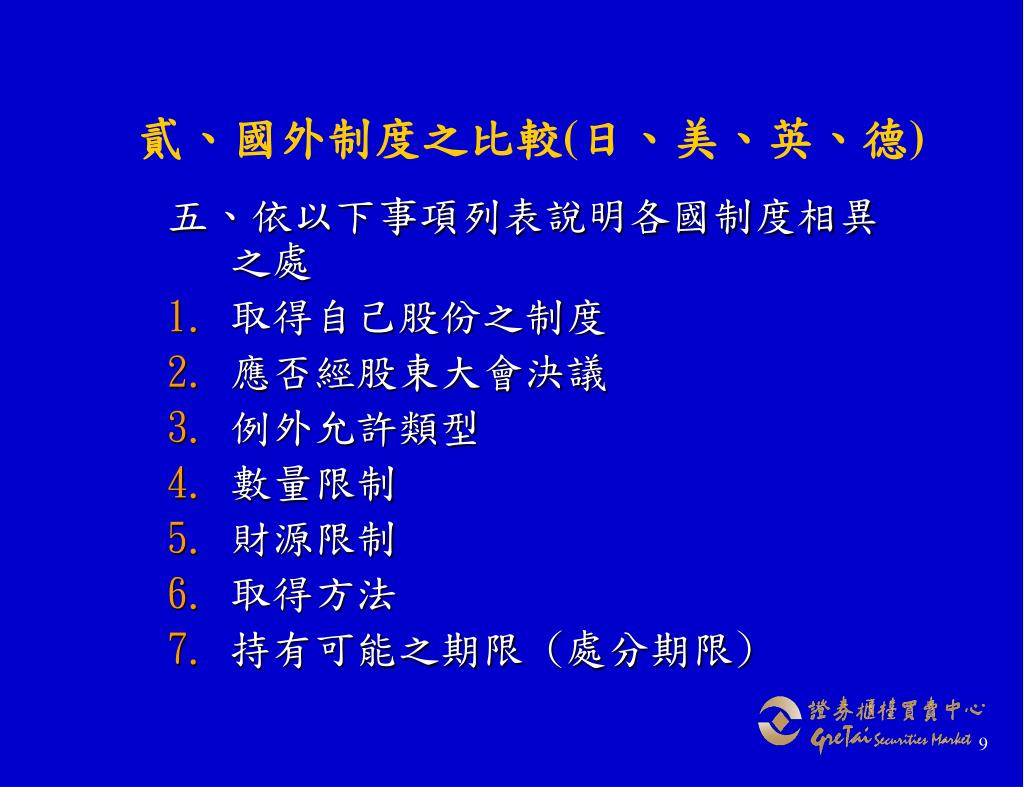 貳、國外制度之比較(日、美、英、德)

五、依以下事項列表說明各國制度相異之處

1. 取得自己股份之制度
2. 應否經股東大會決議
3. 例外允許類型
4. 數量限制
5. 財源限制
6. 取得方法
7. 持有可能之期限（處分期限）

證券櫃檯買賣中心
GreTai Securities Market

9